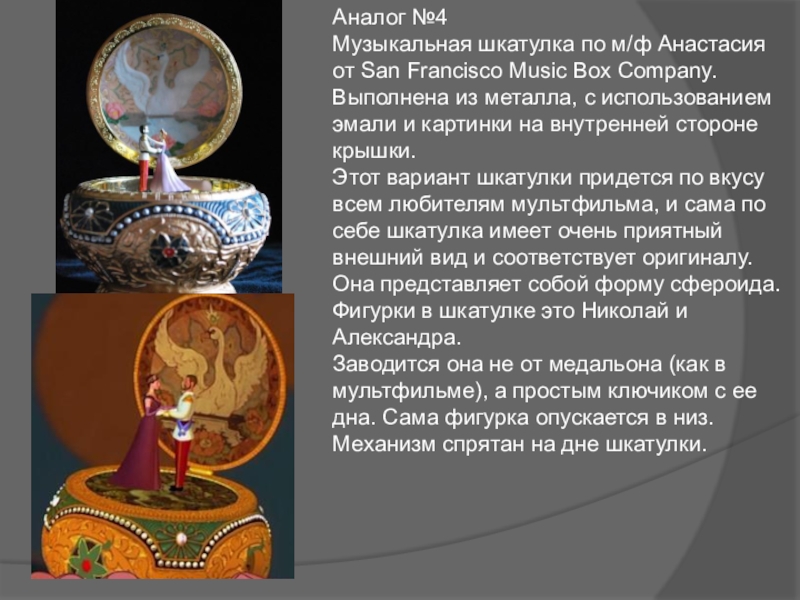 Аналог №4
Музыкальная шкатулка по м/ф Анастасия от San Francisco Music Box Company. Выполнена из металла, с использованием эмали и картинки на внутренней стороне крышки.
Этот вариант шкатулки придется по вкусу всем любителям мультфильма, и сама по себе шкатулка имеет очень приятный внешний вид и соответствует оригиналу. Она представляет собой форму сфероида. Фигурки в шкатулке это Николай и Александра.
Заводится она не от медальона (как в мультфильме), а простым ключиком с ее дна. Сама фигурка опускается в низ. Механизм спрятан на дне шкатулки.